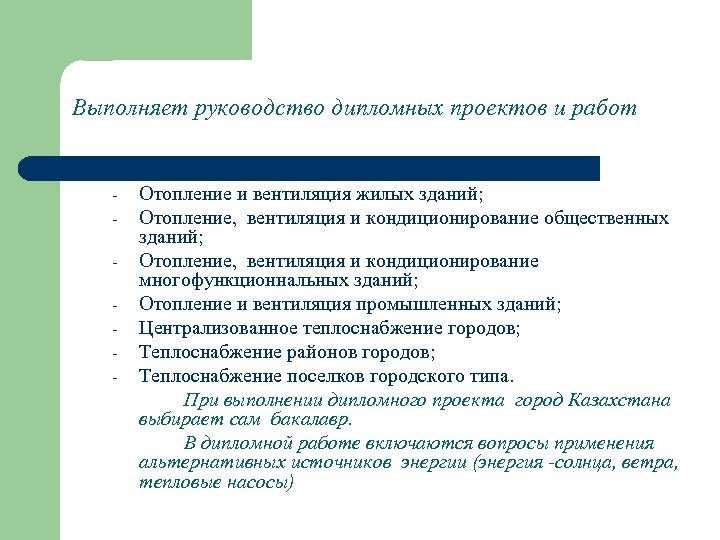 Выполняет руководство дипломных проектов и работ

- Отопление и вентиляция жилых зданий;
- Отопление, вентиляция и кондиционирование общественных зданий;
- Отопление, вентиляция и кондиционирование многофункциональных зданий;
- Отопление и вентиляция промышленных зданий;
- Централизованное теплоснабжение городов;
- Теплоснабжение районов городов;
- Теплоснабжение поселков городского типа.

При выполнении дипломного проекта город Казахстана выбирает сам бакалавр.

В дипломной работе включаются вопросы применения альтернативных источников энергии (энергия -солнца, ветра, тепловые насосы)